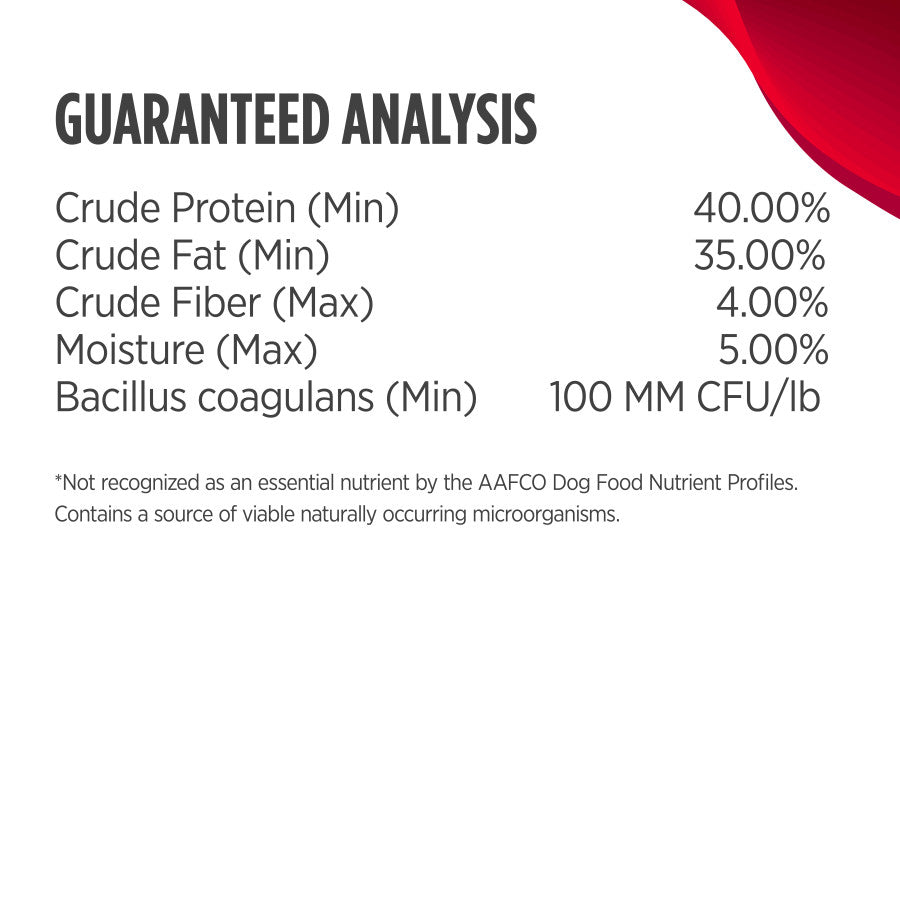 GUARANTEED ANALYSIS

| | |
|---|---|
| Crude Protein (Min) | 40.00% |
| Crude Fat (Min) | 35.00% |
| Crude Fiber (Max) | 4.00% |
| Moisture (Max) | 5.00% |
| Bacillus coagulans (Min) | 100 MM CFU/lb |

*Not recognized as an essential nutrient by the AAFCO Dog Food Nutrient Profiles. Contains a source of viable naturally occurring microorganisms.